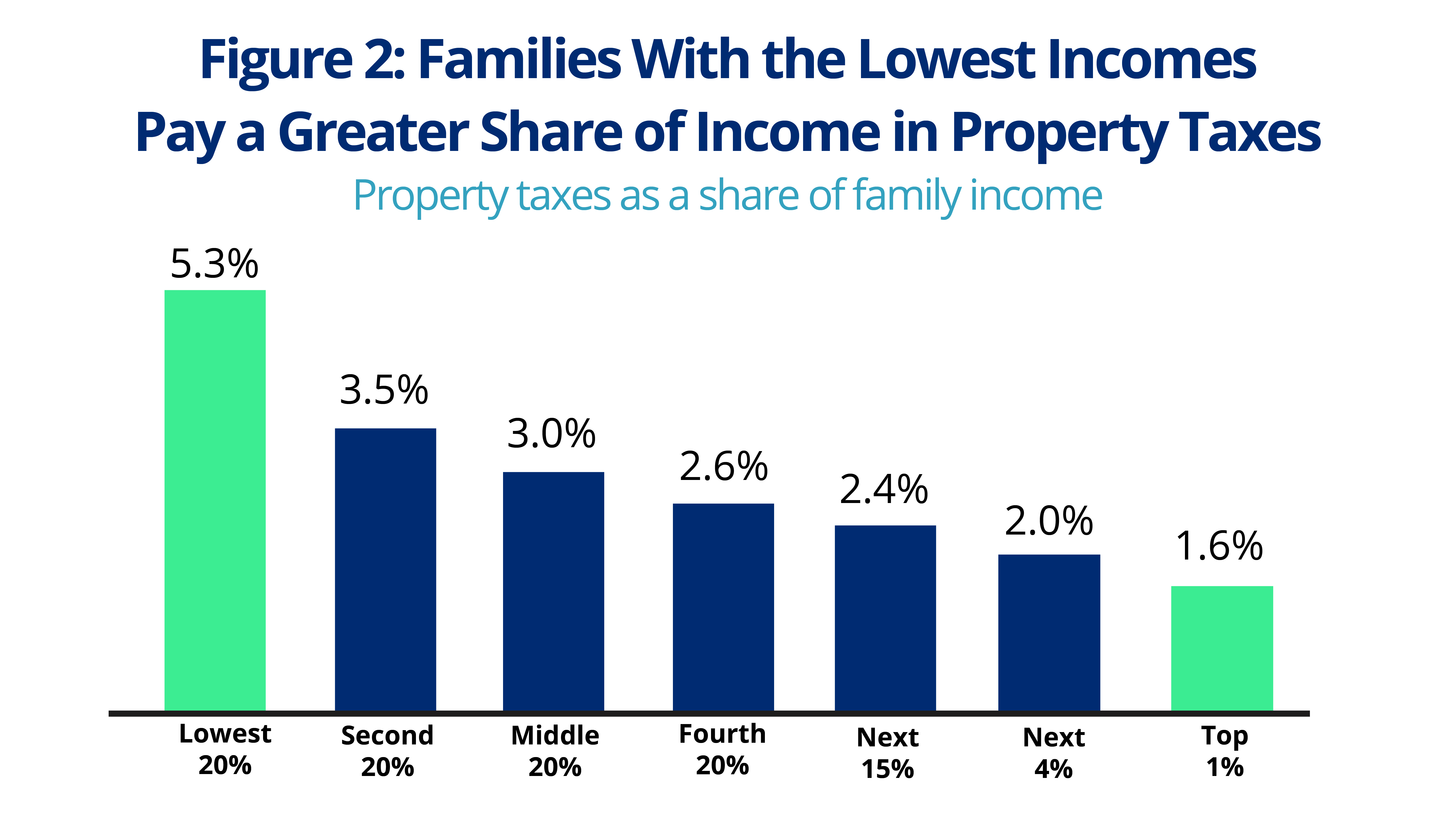 Figure 2: Families With the Lowest Incomes Pay a Greater Share of Income in Property Taxes

Property taxes as a share of family income

5.3%
3.5%
3.0%
2.6%
2.4%
2.0%
1.6%

Lowest 20%
Second 20%
Middle 20%
Fourth 20%
Next 15%
Next 4%
Top 1%